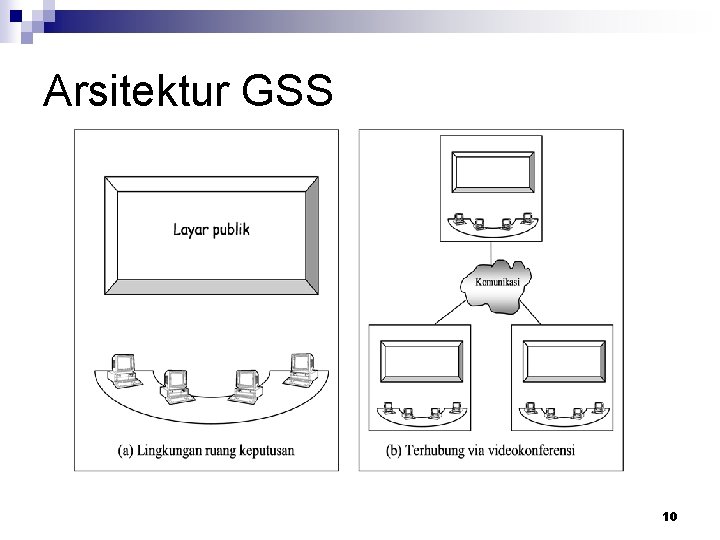 Arsitektur GSS

Layar publik

(a) Lingkungan ruang keputusan

Komunikasi

(b) Terhubung via videokonferensi

10